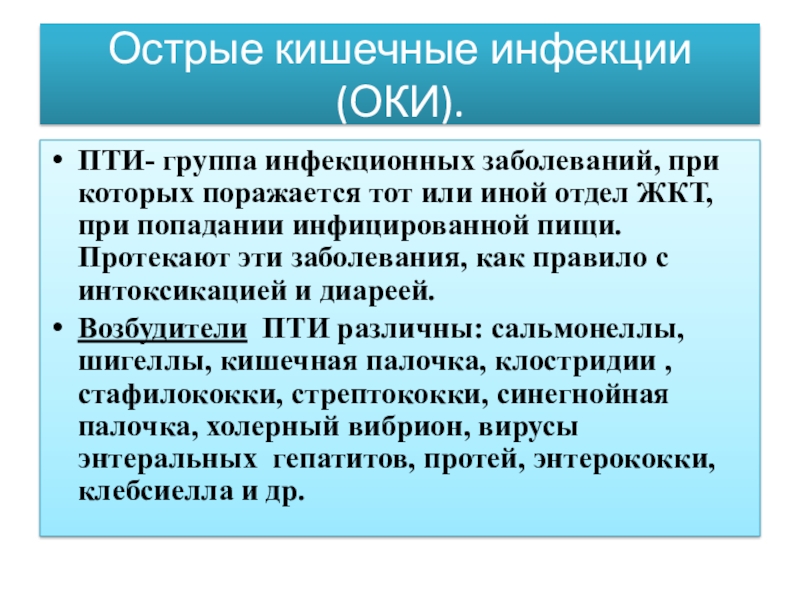 Острые кишечные инфекции (ОКИ).

• ПТИ- группа инфекционных заболеваний, при которых поражается тот или иной отдел ЖКТ, при попадании инфицированной пищи. Протекают эти заболевания, как правило с интоксикацией и диареей.

• Возбудители ПТИ различны: сальмонеллы, шигеллы, кишечная палочка, клостридии , стафилококки, стрептококки, синегнойная палочка, холерный вибрион, вирусы энтеральных гепатитов, протей, энтерококки, клебсиелла и др.